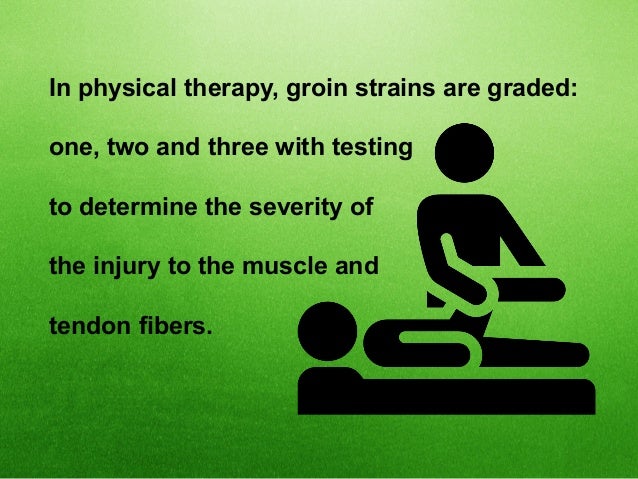 In physical therapy, groin strains are graded: one, two and three with testing to determine the severity of the injury to the muscle and tendon fibers.